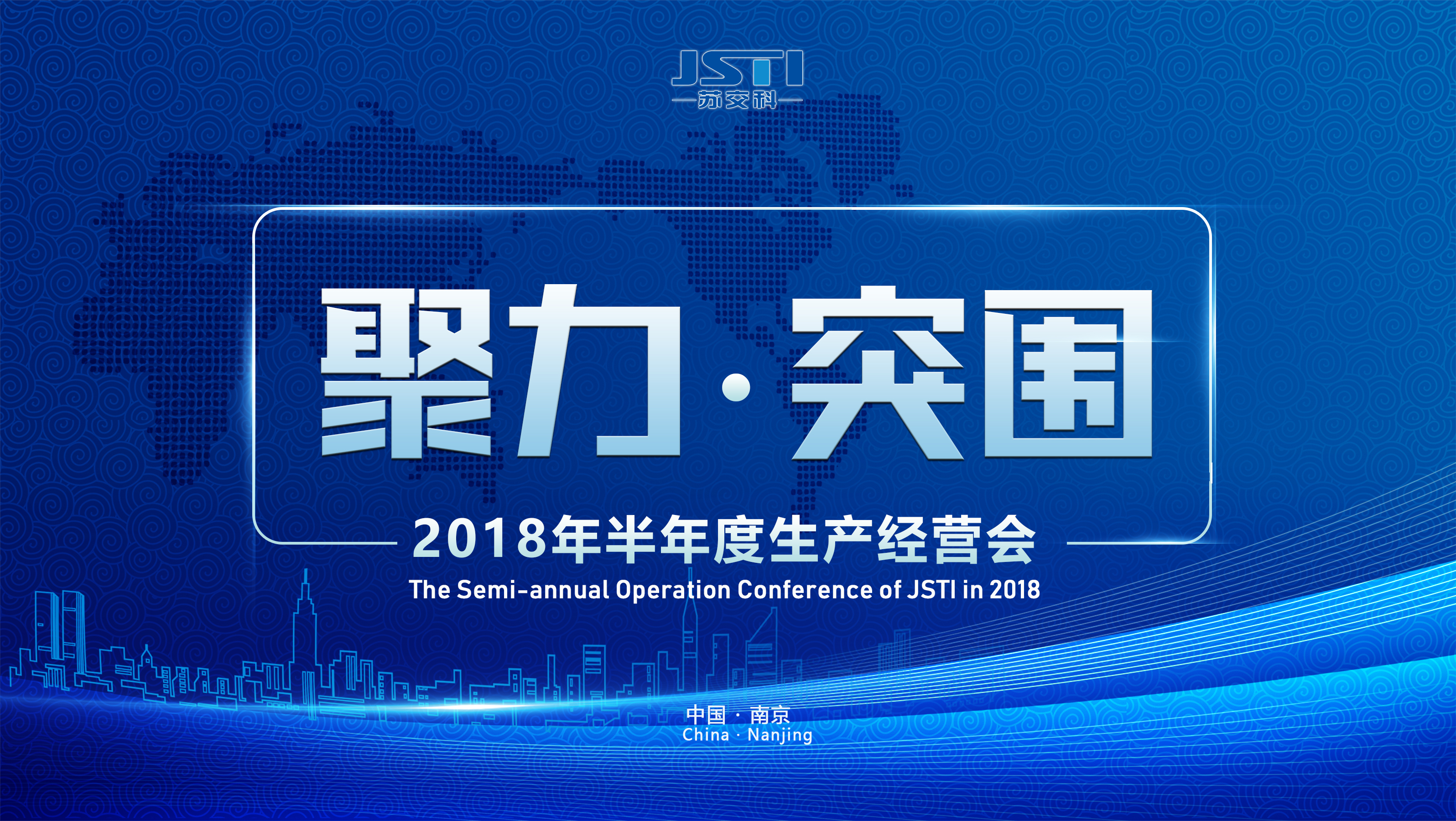 JSTI
苏交科

聚力·突围

2018年半年度生产经营会

The Semi-annual Operation Conference of JSTI in 2018

中国 · 南京
China · Nanjing